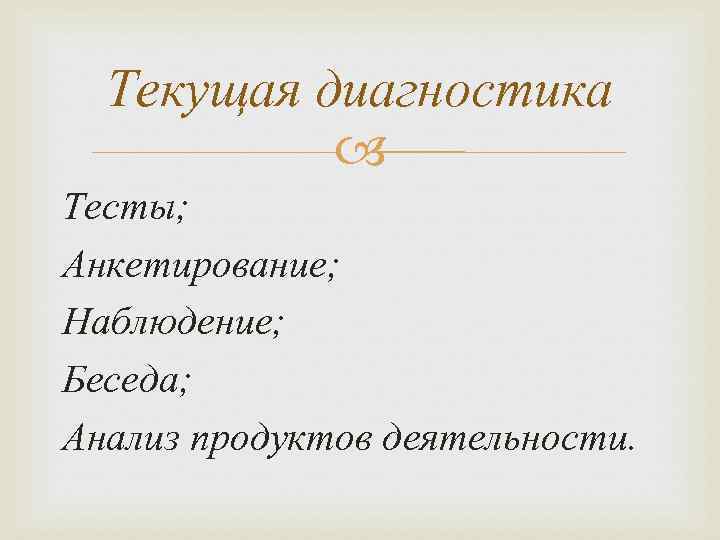 Текущая диагностика

Тесты;
Анкетирование;
Наблюдение;
Беседа;
Анализ продуктов деятельности.